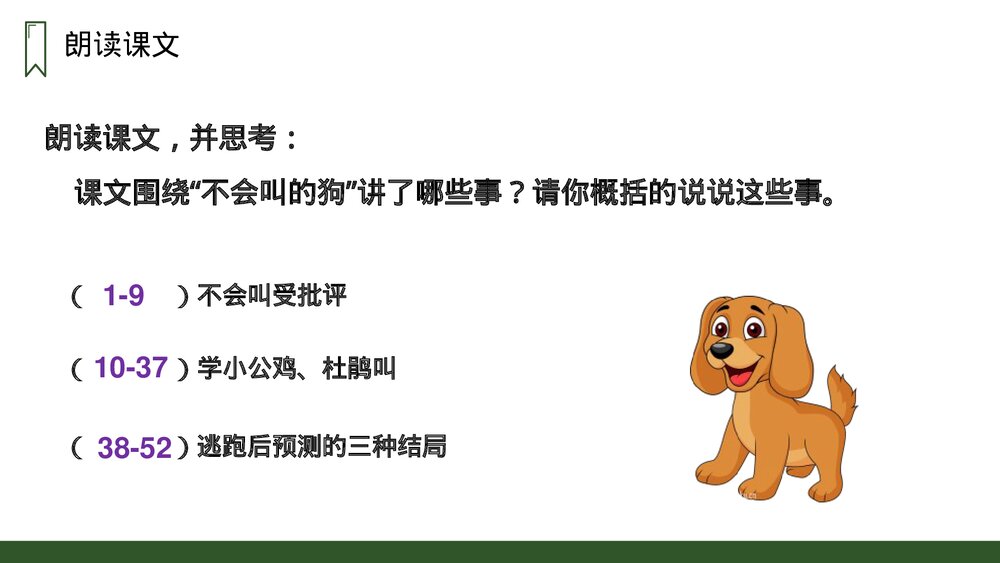 朗读课文

朗读课文，并思考：

课文围绕“不会叫的狗”讲了哪些事？请你概括的说说这些事。

（ 1-9 ）不会叫受批评

（ 10-37 ）学小公鸡、杜鹃叫

（ 38-52 ）逃跑后预测的三种结局